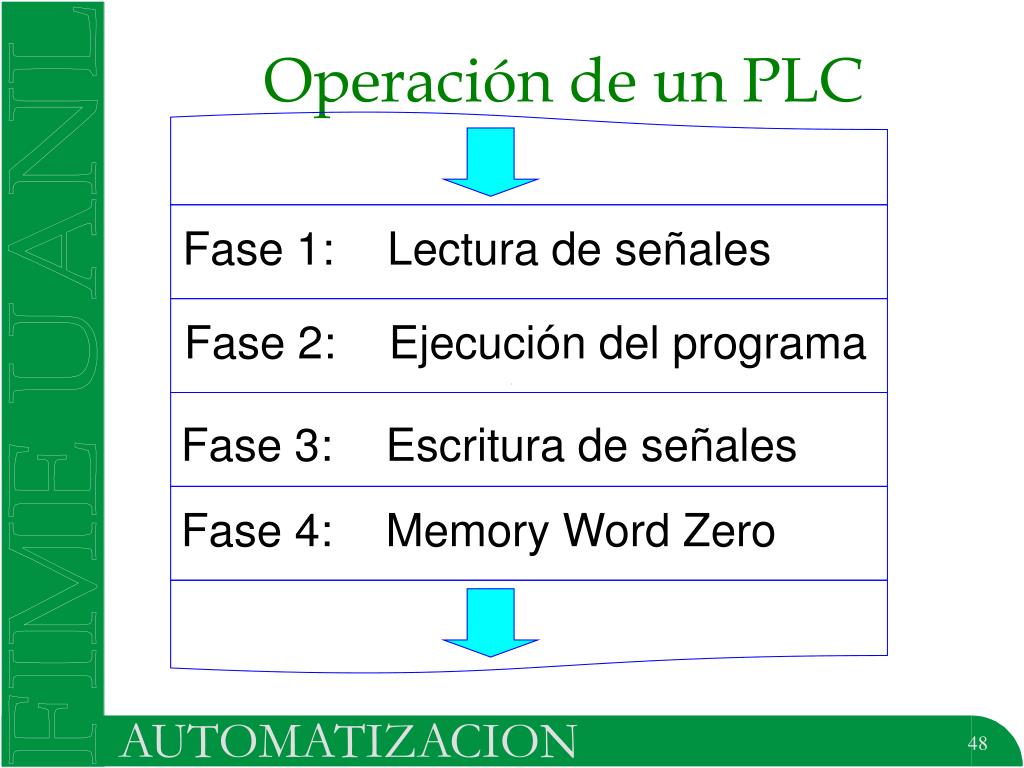 FIME UANL

Operación de un PLC

Fase 1: Lectura de señales

Fase 2: Ejecución del programa

Fase 3: Escritura de señales

Fase 4: Memory Word Zero

AUTOMATIZACION

48